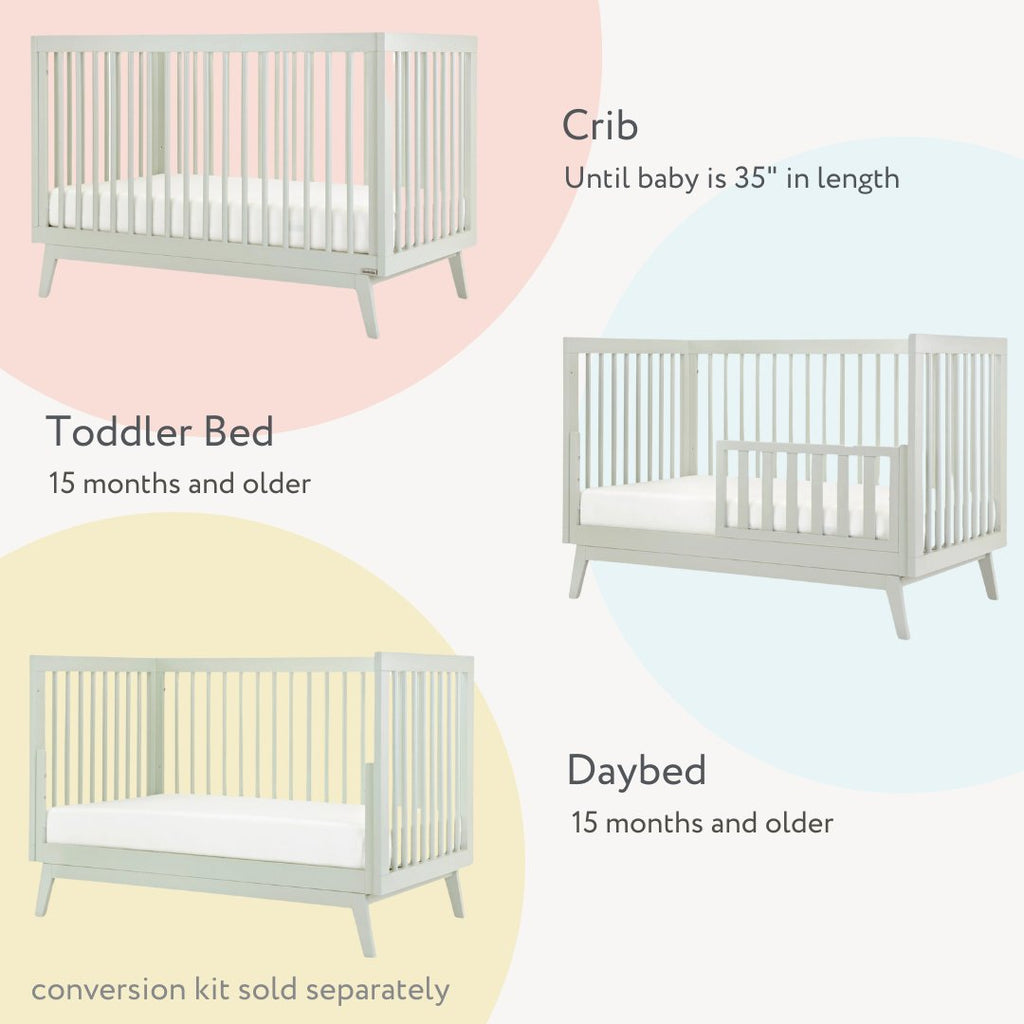 Crib
Until baby is 35" in length

Toddler Bed
15 months and older

Daybed
15 months and older

conversion kit sold separately